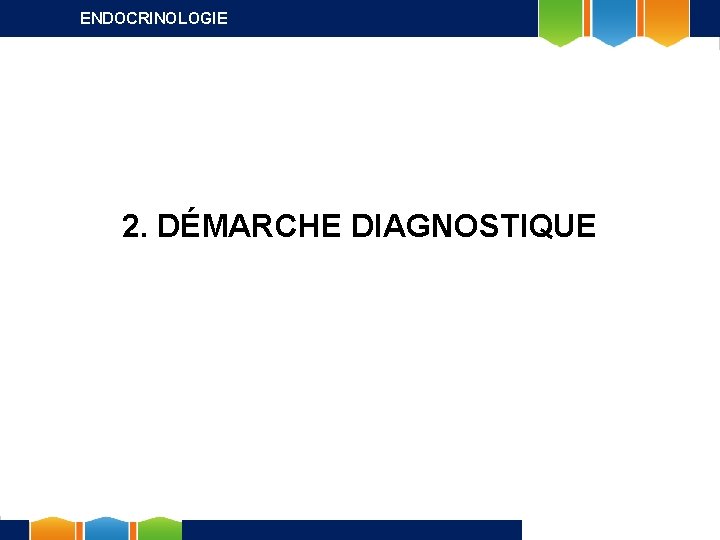 ENDOCRINOLOGIE

2. DÉMARCHE DIAGNOSTIQUE